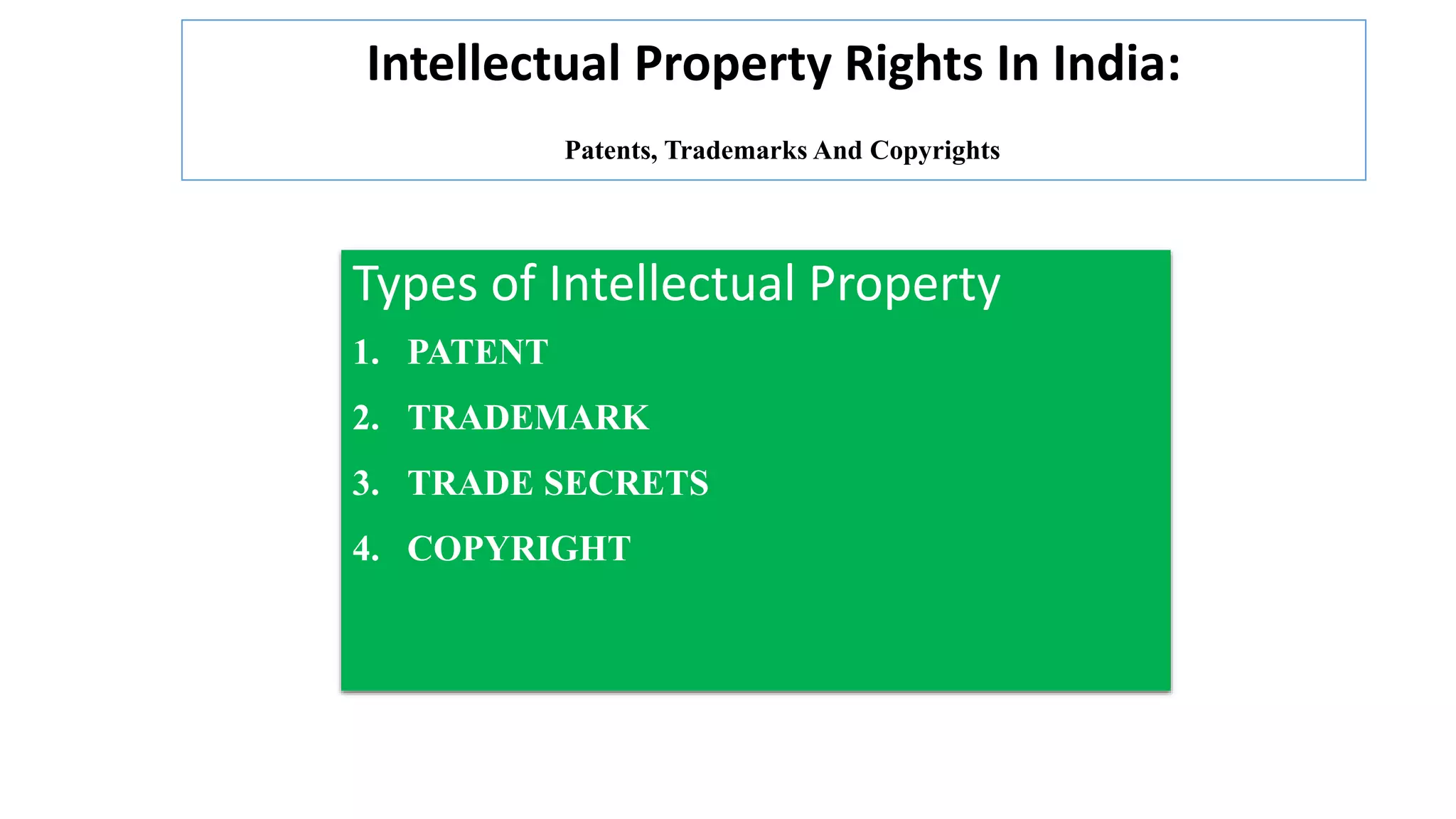 Intellectual Property Rights In India:

Patents, Trademarks And Copyrights

Types of Intellectual Property

1. PATENT
2. TRADEMARK
3. TRADE SECRETS
4. COPYRIGHT